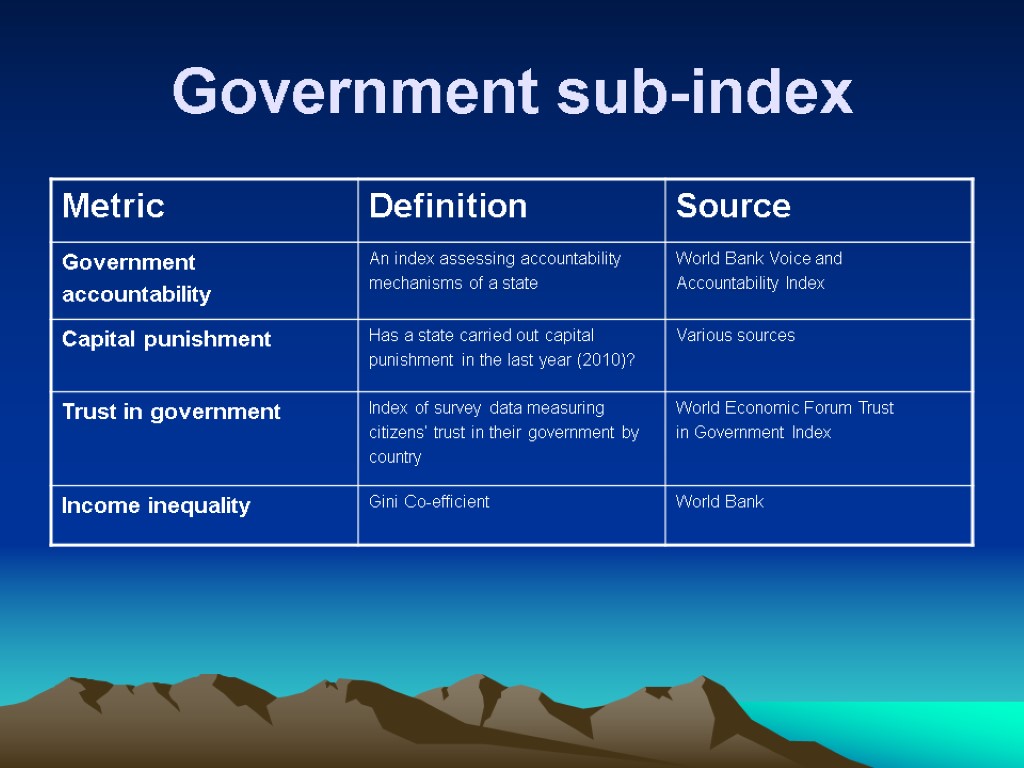 Government sub-index

| Metric | Definition | Source |
|---|---|---|
| Government accountability | An index assessing accountability mechanisms of a state | World Bank Voice and Accountability Index |
| Capital punishment | Has a state carried out capital punishment in the last year (2010)? | Various sources |
| Trust in government | Index of survey data measuring citizens' trust in their government by country | World Economic Forum Trust in Government Index |
| Income inequality | Gini Co-efficient | World Bank |